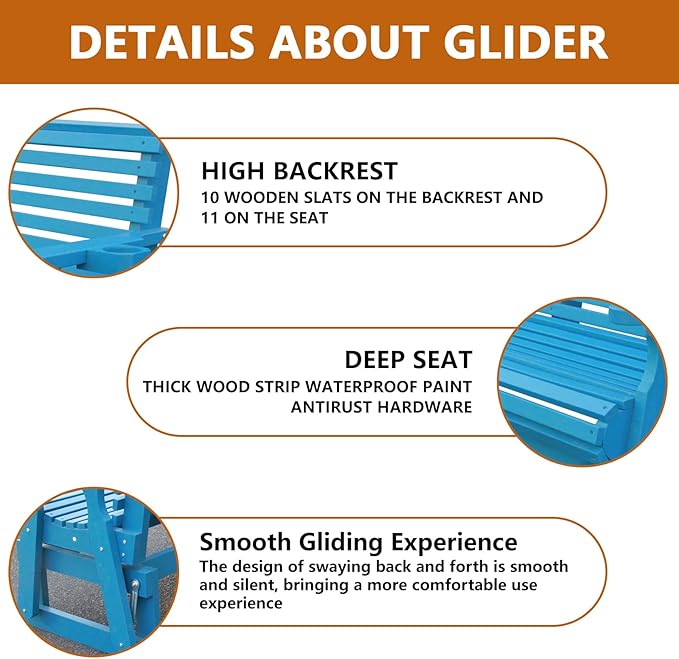 DETAILS ABOUT GLIDER

HIGH BACKREST
10 WOODEN SLATS ON THE BACKREST AND 11 ON THE SEAT

DEEP SEAT
THICK WOOD STRIP WATERPROOF PAINT
ANTIRUST HARDWARE

Smooth Gliding Experience
The design of swaying back and forth is smooth and silent, bringing a more comfortable use experience